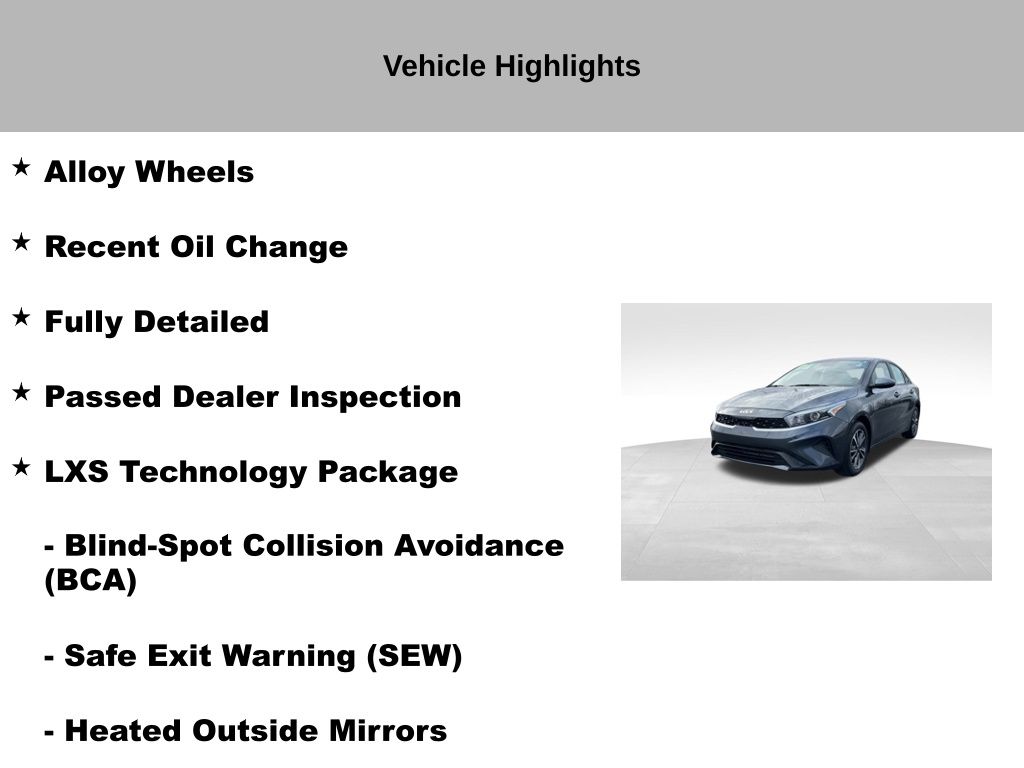 Vehicle Highlights

★ Alloy Wheels

★ Recent Oil Change

★ Fully Detailed

★ Passed Dealer Inspection

★ LXS Technology Package

- Blind-Spot Collision Avoidance (BCA)

- Safe Exit Warning (SEW)

- Heated Outside Mirrors